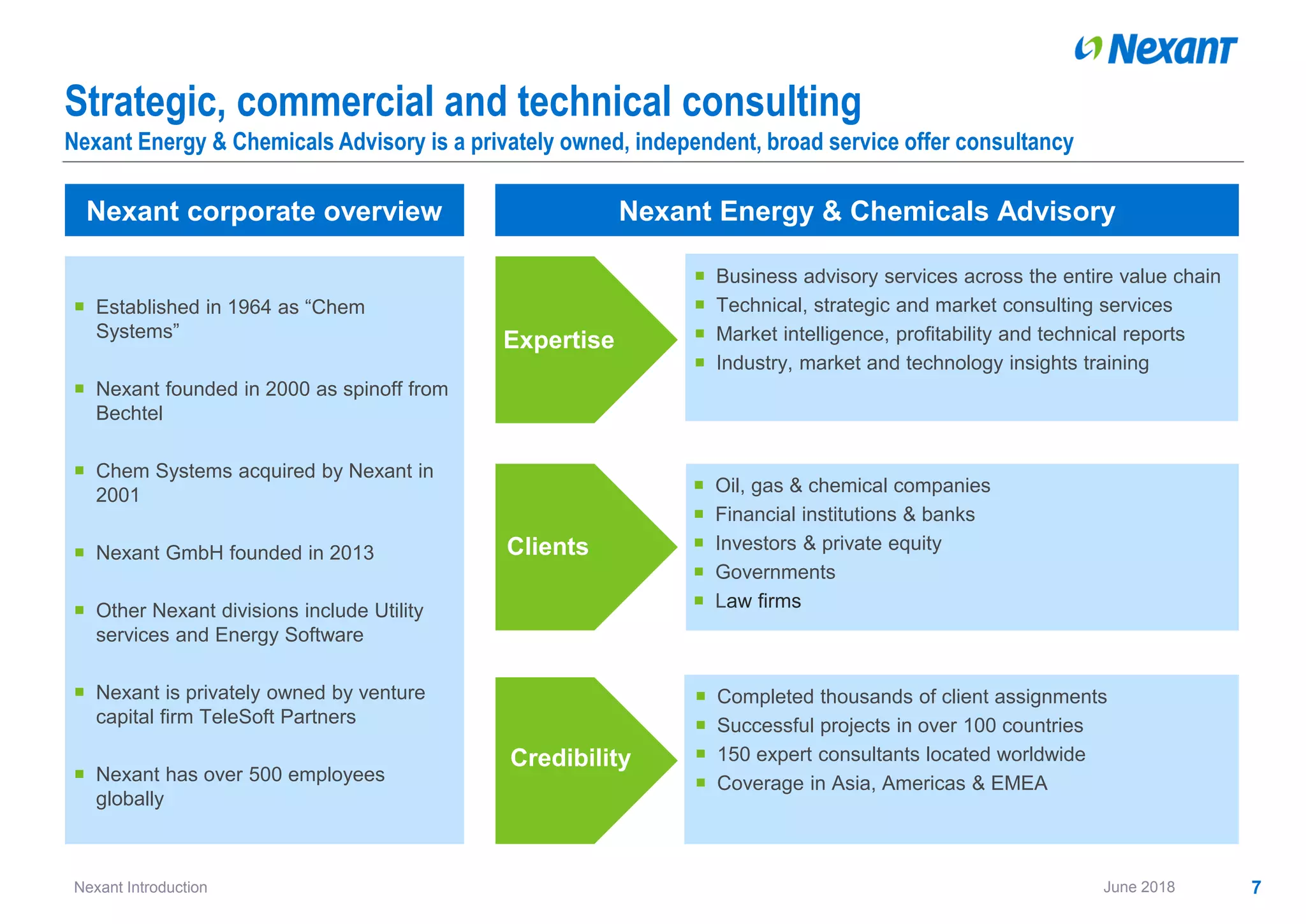 Nexant

Strategic, commercial and technical consulting

Nexant Energy & Chemicals Advisory is a privately owned, independent, broad service offer consultancy

Nexant corporate overview

- Established in 1964 as “Chem Systems”
- Nexant founded in 2000 as spinoff from Bechtel
- Chem Systems acquired by Nexant in 2001
- Nexant GmbH founded in 2013
- Other Nexant divisions include Utility services and Energy Software
- Nexant is privately owned by venture capital firm TeleSoft Partners
- Nexant has over 500 employees globally

Nexant Energy & Chemicals Advisory

Expertise

- Business advisory services across the entire value chain
- Technical, strategic and market consulting services
- Market intelligence, profitability and technical reports
- Industry, market and technology insights training

Clients

- Oil, gas & chemical companies
- Financial institutions & banks
- Investors & private equity
- Governments
- Law firms

Credibility

- Completed thousands of client assignments
- Successful projects in over 100 countries
- 150 expert consultants located worldwide
- Coverage in Asia, Americas & EMEA

Nexant Introduction

June 2018

7